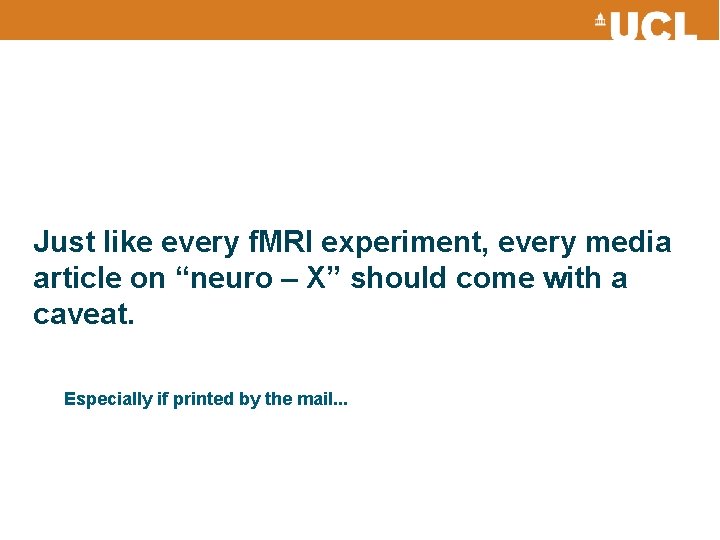 UCL

Just like every fMRI experiment, every media article on “neuro – X” should come with a caveat.

Especially if printed by the mail...